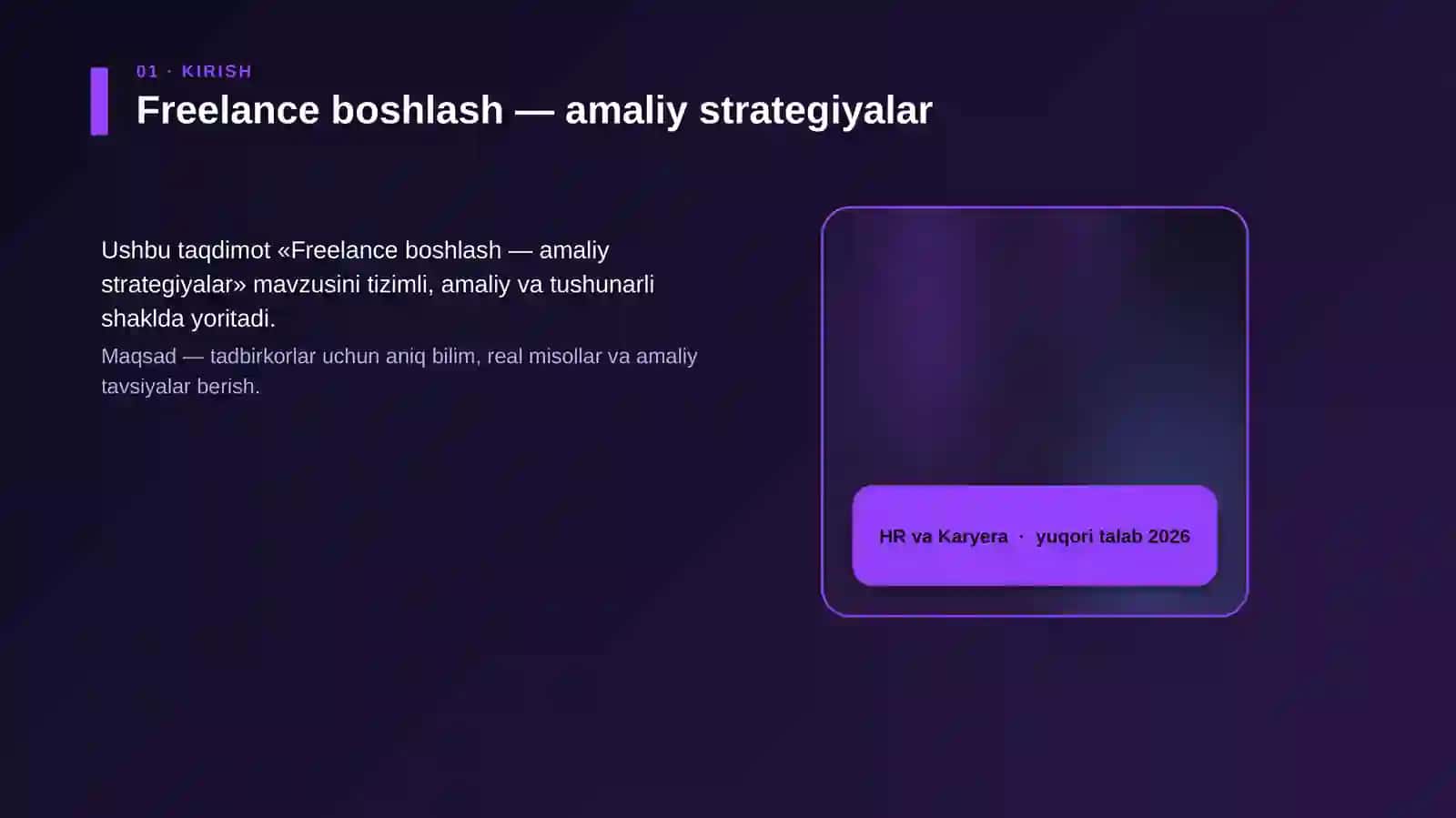 01 · KIRISH

Freelance boshlash — amaliy strategiyalar

Ushbu taqdimot «Freelance boshlash — amaliy strategiyalar» mavzusini tizimli, amaliy va tushunarli shaklda yoritadi.

Maqsad — tadbirkorlar uchun aniq bilim, real misollar va amaliy tavsiyalar berish.

HR va Karyera · yuqori talab 2026